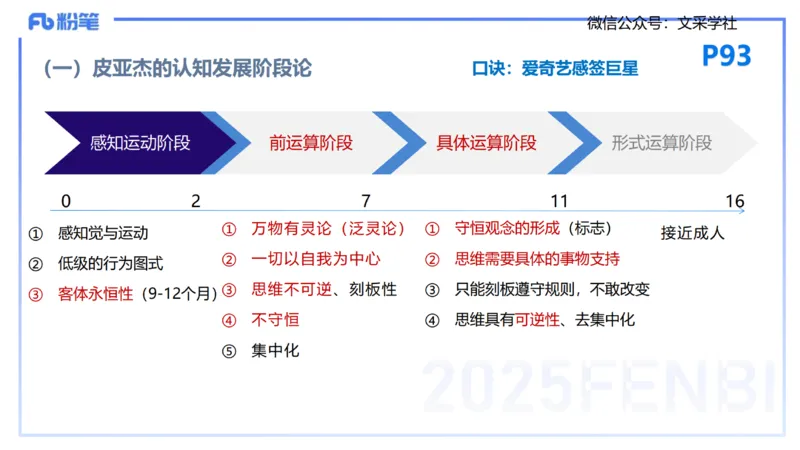 Fb 粉笔

微信公众号：文采学社

P93

（一）皮亚杰的认知发展阶段论

口诀：爱奇艺感签巨星

感知运动阶段

前运算阶段

具体运算阶段

形式运算阶段

0 2 7 11 16

① 感知觉与运动
② 低级的行为图式
③ 客体永恒性（9-12个月）

① 万物有灵论（泛灵论）
② 一切以自我为中心
③ 思维不可逆、刻板性
④ 不守恒
⑤ 集中化

① 守恒观念的形成（标志）
② 思维需要具体的事物支持
③ 只能刻板遵守规则，不敢改变
④ 思维具有可逆性、去集中化

接近成人

2025FENBI